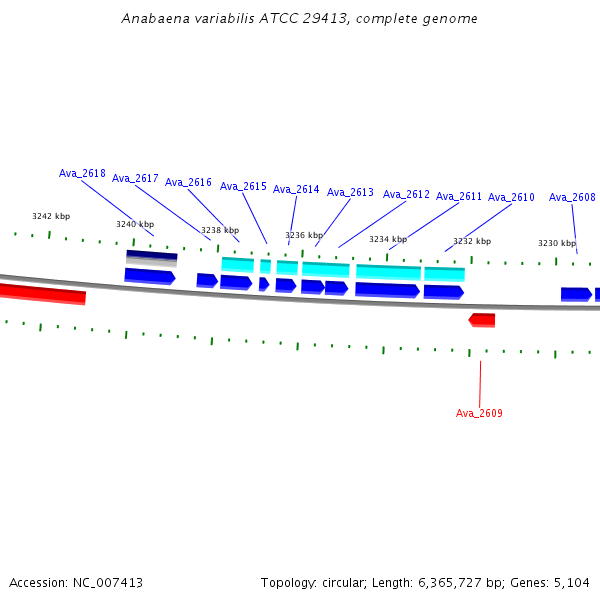 Anabaena variabilis ATCC 29413, complete genome

Ava_2618 Ava_2617 Ava_2616 Ava_2615 Ava_2614 Ava_2613 Ava_2612 Ava_2611 Ava_2610 Ava_2608

3242 kbp 3240 kbp 3238 kbp 3236 kbp 3234 kbp 3232 kbp 3230 kbp

Ava_2609

Accession: NC_007413

Topology: circular; Length: 6,365,727 bp; Genes: 5,104